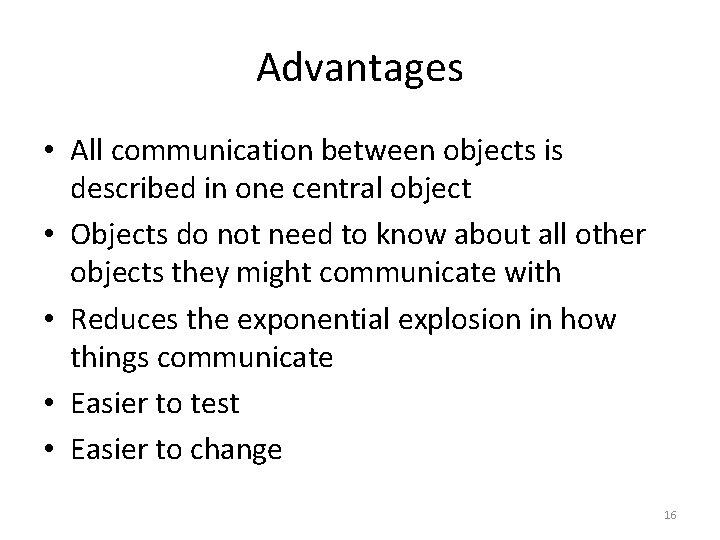 Advantages

• All communication between objects is described in one central object
• Objects do not need to know about all other objects they might communicate with
• Reduces the exponential explosion in how things communicate
• Easier to test
• Easier to change

16